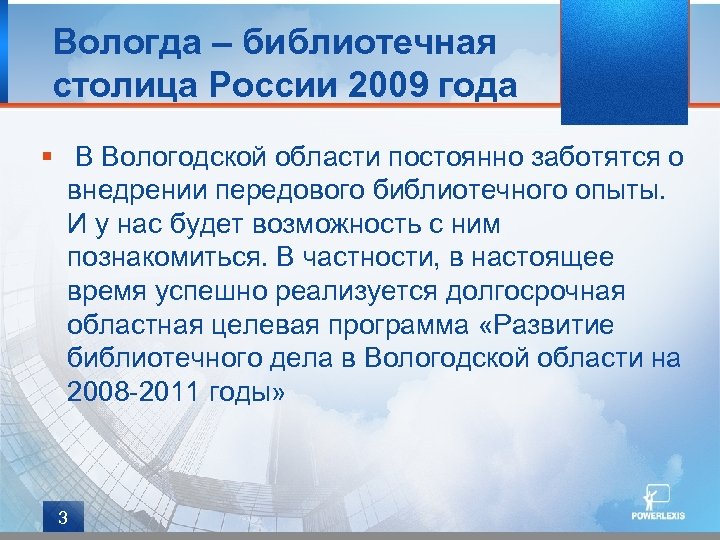 Вологда – библиотечная столица России 2009 года

▪ В Вологодской области постоянно заботятся о внедрении передового библиотечного опыты. И у нас будет возможность с ним познакомиться. В частности, в настоящее время успешно реализуется долгосрочная областная целевая программа «Развитие библиотечного дела в Вологодской области на 2008-2011 годы»

3

POWERLEXIS